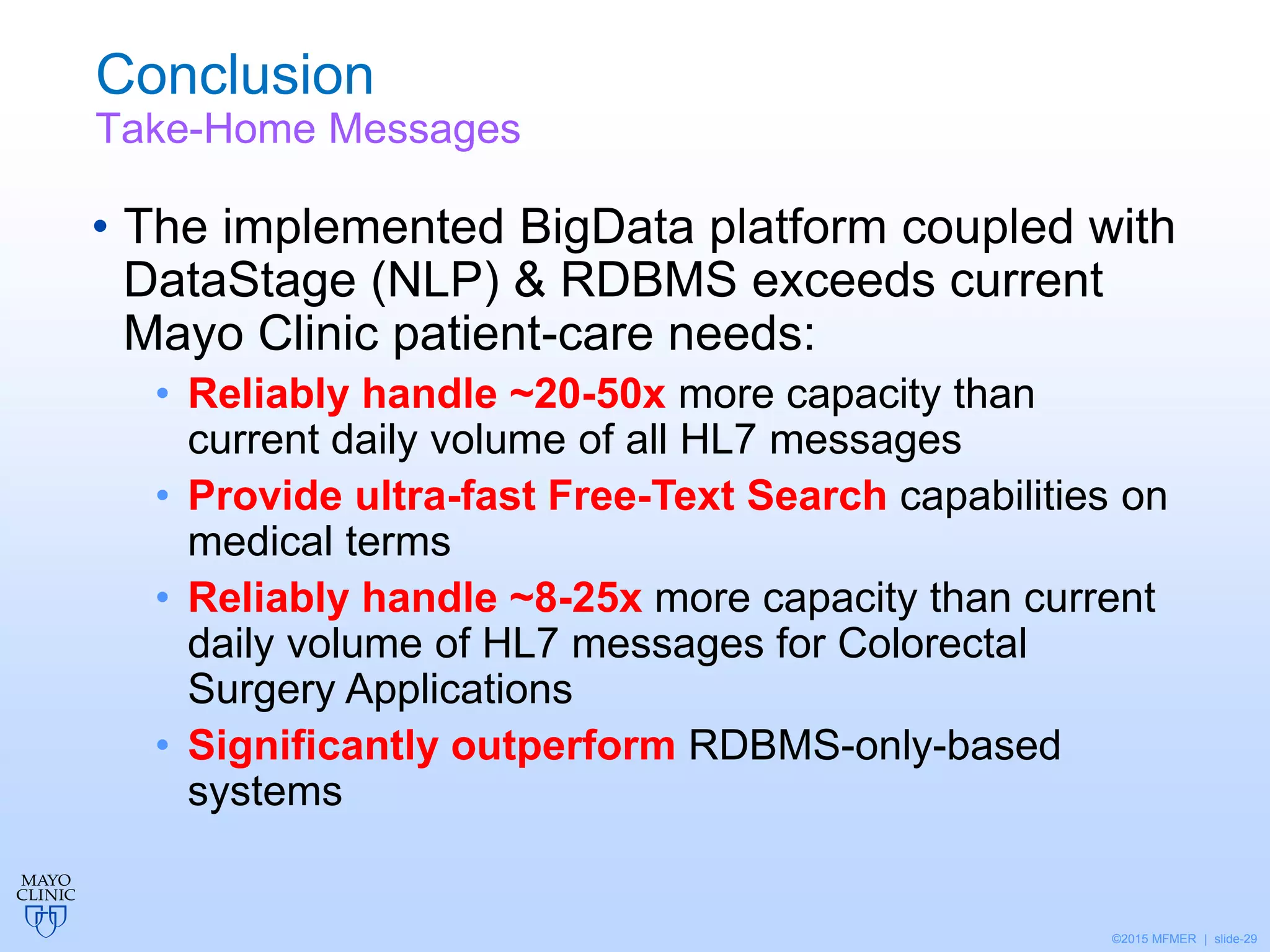 Conclusion
Take-Home Messages

• The implemented BigData platform coupled with DataStage (NLP) & RDBMS exceeds current Mayo Clinic patient-care needs:
• Reliably handle ~20-50x more capacity than current daily volume of all HL7 messages
• Provide ultra-fast Free-Text Search capabilities on medical terms
• Reliably handle ~8-25x more capacity than current daily volume of HL7 messages for Colorectal Surgery Applications
• Significantly outperform RDBMS-only-based systems

MAYO CLINIC

©2015 MFMER | slide-29